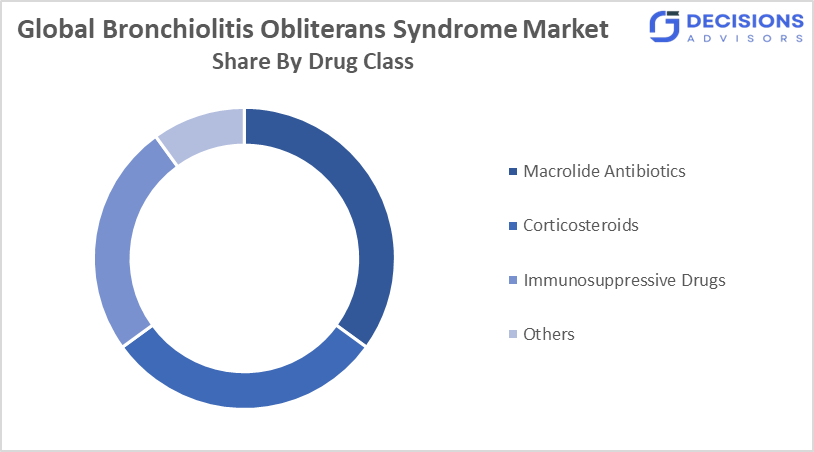 Global Bronchiolitis Obliterans Syndrome Market
Share By Drug Class

DECISIONS ADVISORS

Macrolide Antibiotics
Corticosteroids
Immunosuppressive Drugs
Others